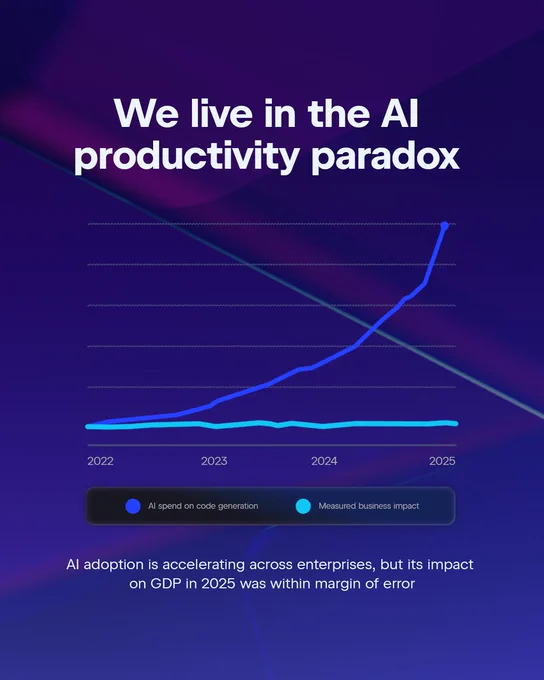 We live in the AI productivity paradox

2022
2023
2024
2025

AI spend on code generation
Measured business impact

AI adoption is accelerating across enterprises, but its impact on GDP in 2025 was within margin of error